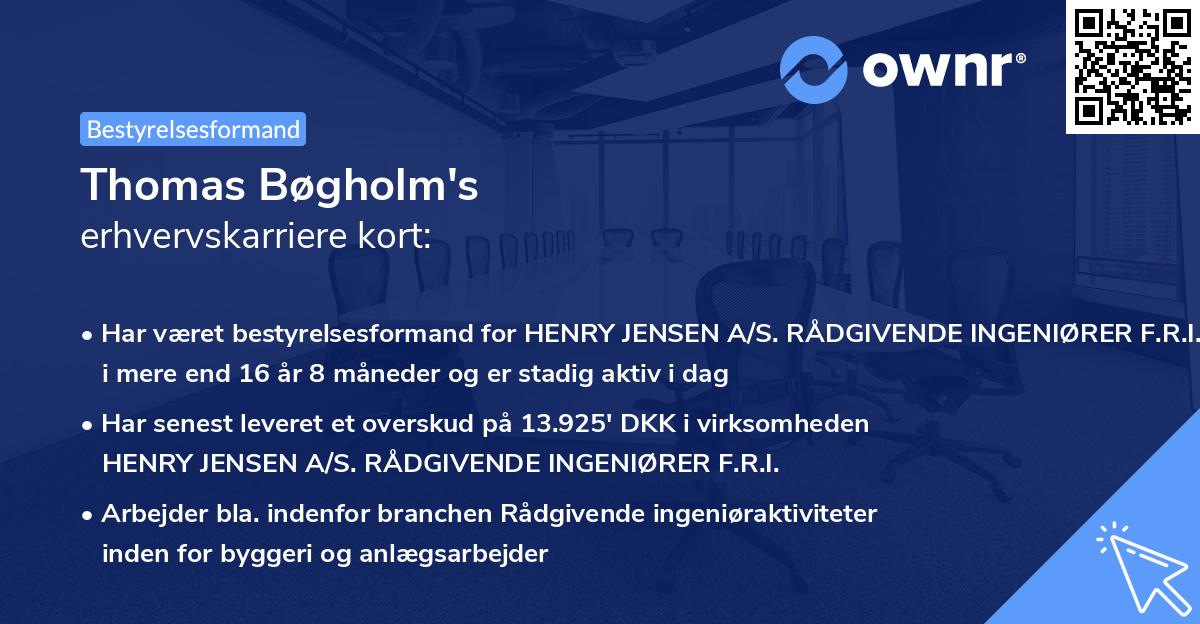 ownr®

Bestyrelsesformand

Thomas Bøgholm's
erhvervskarriere kort:

• Har været bestyrelsesformand for HENRY JENSEN A/S. RÅDGIVENDE INGENIØRER F.R.I. i mere end 16 år 8 måneder og er stadig aktiv i dag

• Har senest leveret et overskud på 13.925' DKK i virksomheden HENRY JENSEN A/S. RÅDGIVENDE INGENIØRER F.R.I.

• Arbejder bla. indenfor branchen Rådgivende ingeniøraktiviteter inden for byggeri og anlægsarbejder